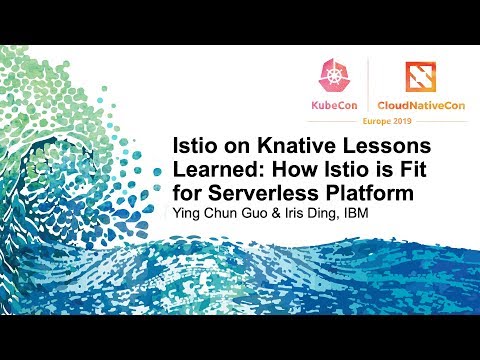 KubeCon CloudNativeCon
Europe 2019

Istio on Knative Lessons Learned: How Istio is Fit for Serverless Platform
Ying Chun Guo & Iris Ding, IBM